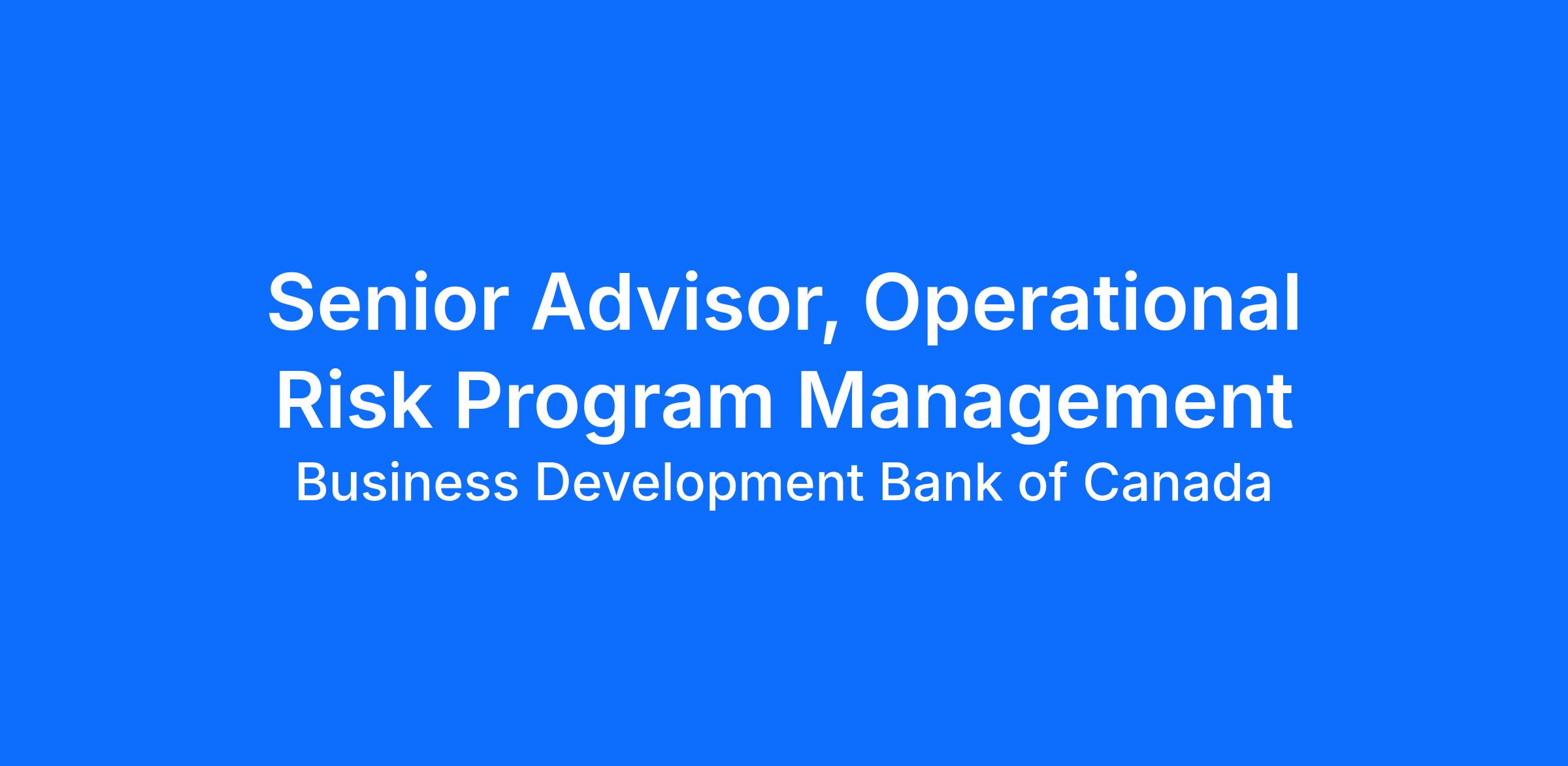 Senior Advisor, Operational Risk Program Management

Business Development Bank of Canada